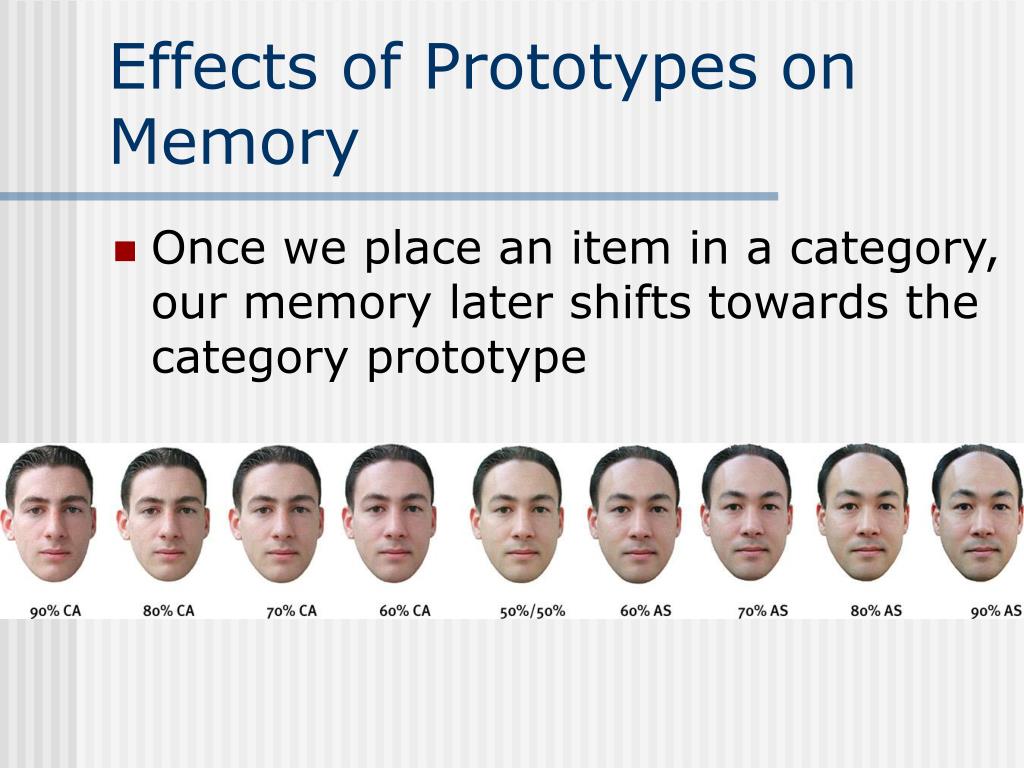 Effects of Prototypes on Memory

Once we place an item in a category, our memory later shifts towards the category prototype

90% CA 80% CA 70% CA 60% CA 50%/50% 60% AS 70% AS 80% AS 90% AS